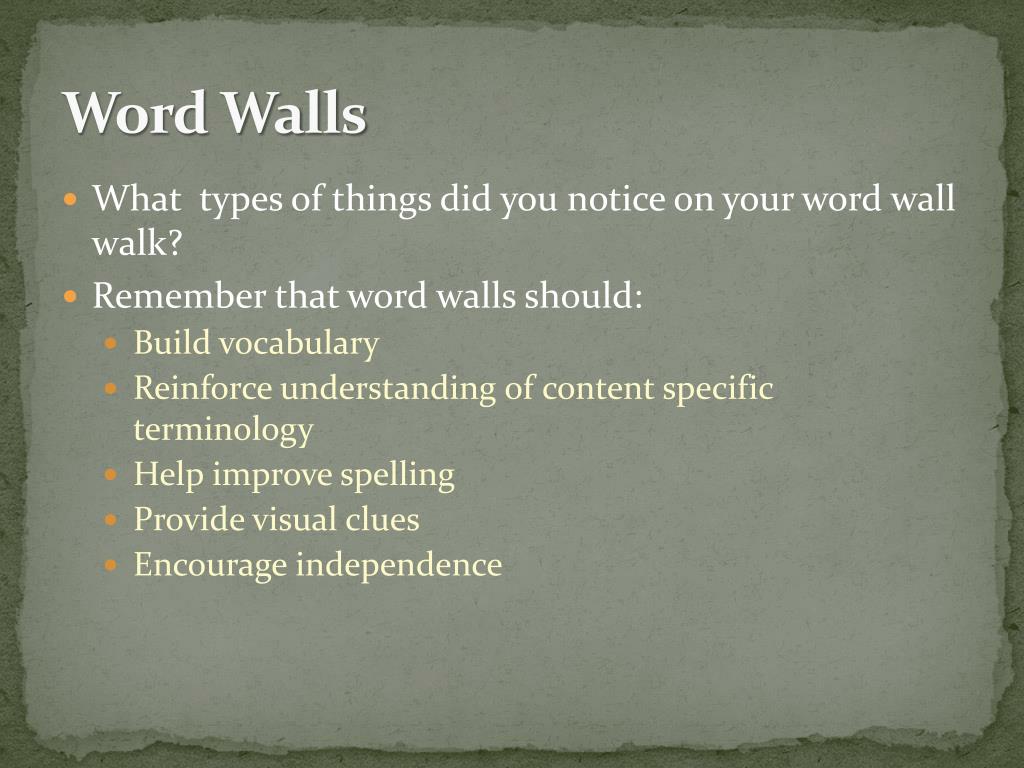 Word Walls

- What types of things did you notice on your word wall walk?
- Remember that word walls should:
  - Build vocabulary
  - Reinforce understanding of content specific terminology
  - Help improve spelling
  - Provide visual clues
  - Encourage independence